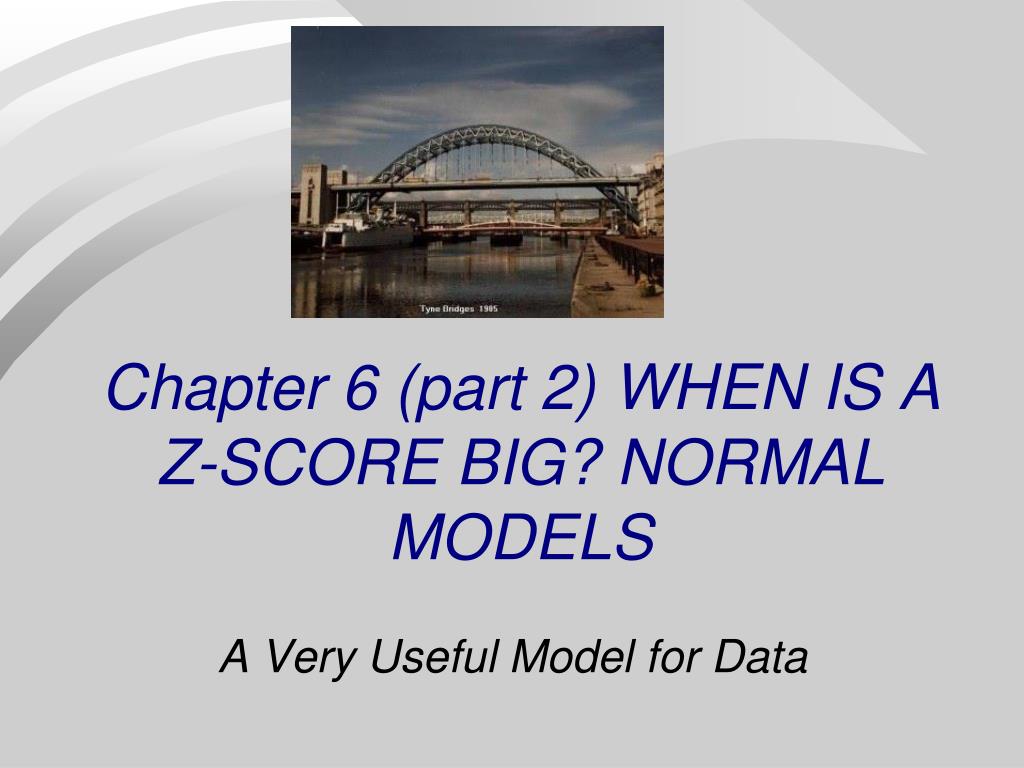 Tyne Bridges 1985

Chapter 6 (part 2) WHEN IS A Z-SCORE BIG? NORMAL MODELS

A Very Useful Model for Data